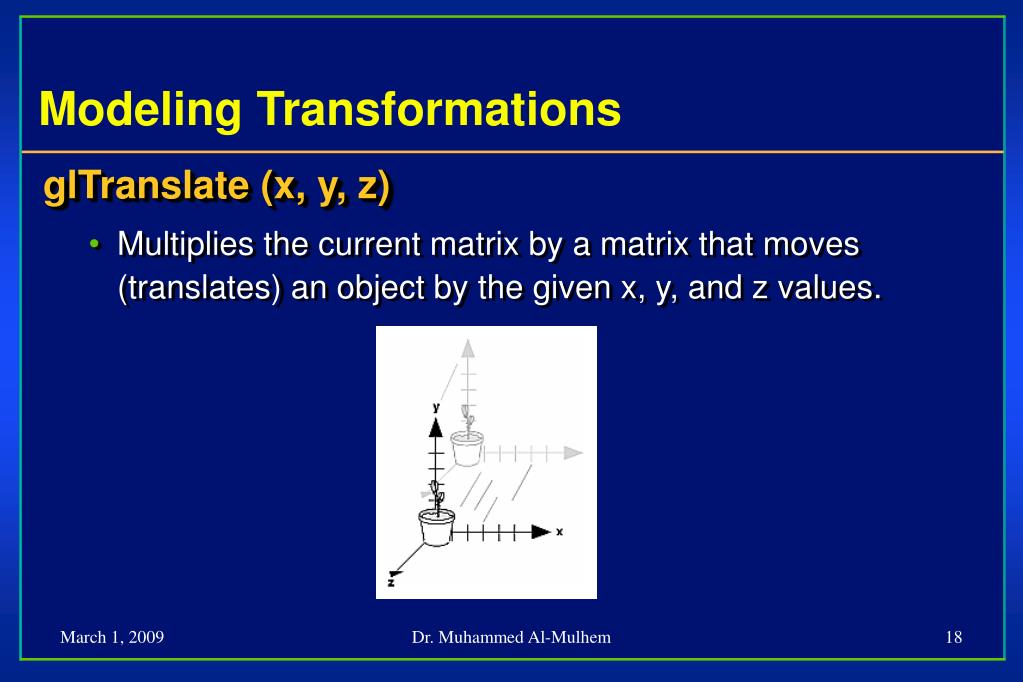 Modeling Transformations

glTranslate (x, y, z)

• Multiplies the current matrix by a matrix that moves (translates) an object by the given x, y, and z values.

y
x
z

March 1, 2009

Dr. Muhammed Al-Mulhem

18